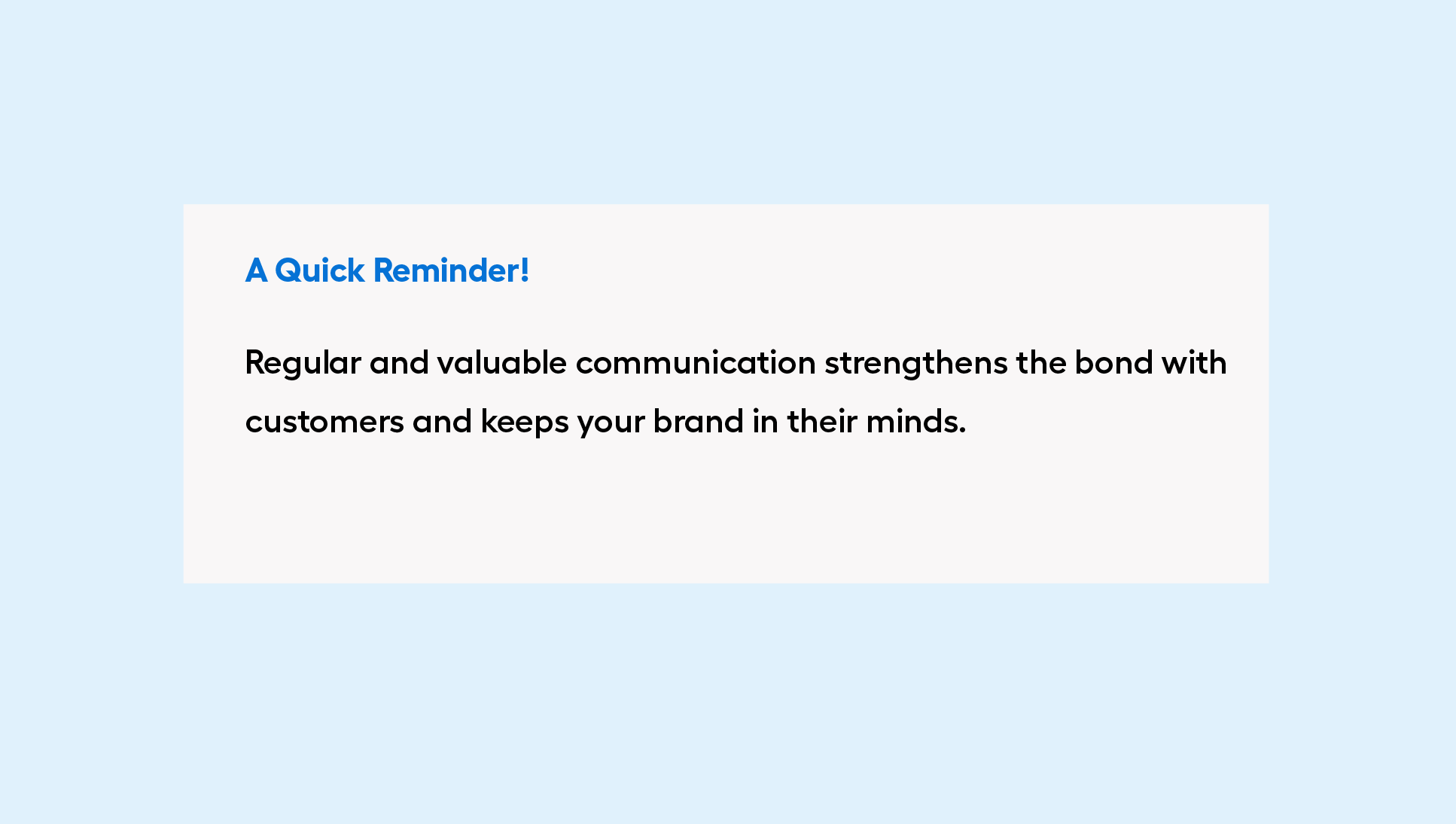 A Quick Reminder!

Regular and valuable communication strengthens the bond with customers and keeps your brand in their minds.